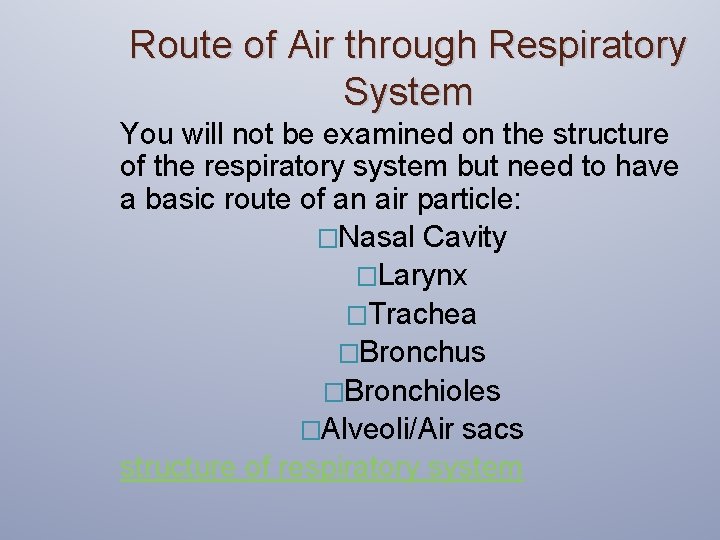 Route of Air through Respiratory System

You will not be examined on the structure of the respiratory system but need to have a basic route of an air particle:

□Nasal Cavity

□Larynx

□Trachea

□Bronchus

□Bronchioles

□Alveoli/Air sacs

structure of respiratory system